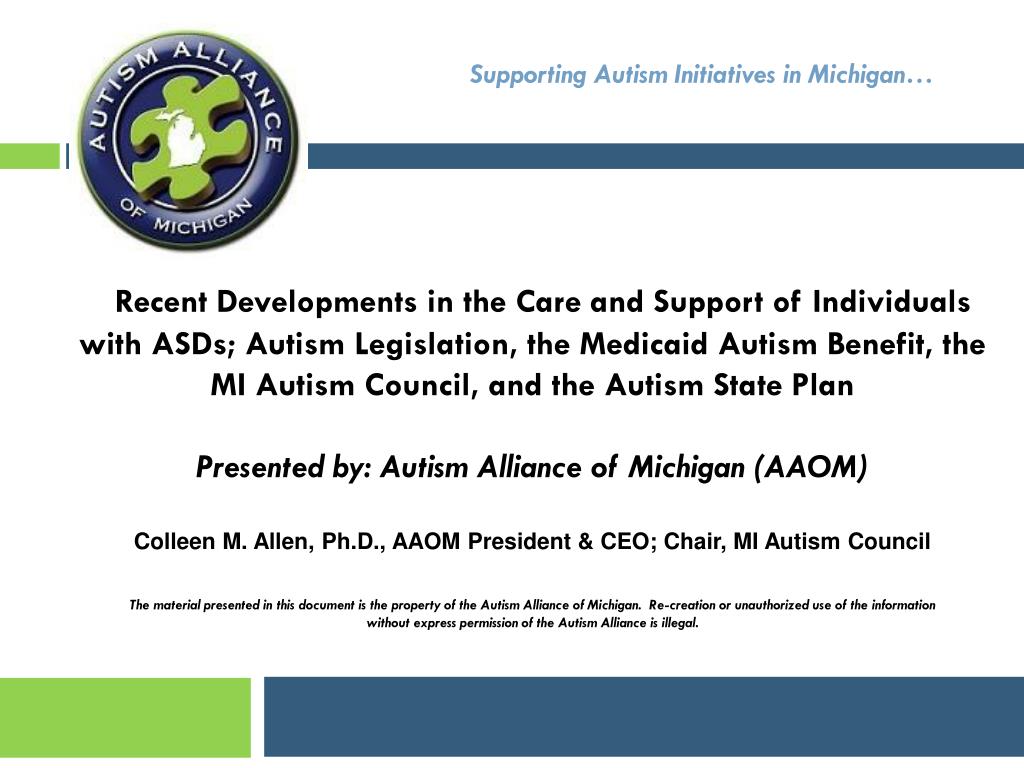 AUTISM ALLIANCE OF MICHIGAN

Supporting Autism Initiatives in Michigan…

Recent Developments in the Care and Support of Individuals with ASDs; Autism Legislation, the Medicaid Autism Benefit, the MI Autism Council, and the Autism State Plan

Presented by: Autism Alliance of Michigan (AAOM)

Colleen M. Allen, Ph.D., AAOM President & CEO; Chair, MI Autism Council

The material presented in this document is the property of the Autism Alliance of Michigan. Re-creation or unauthorized use of the information without express permission of the Autism Alliance is illegal.